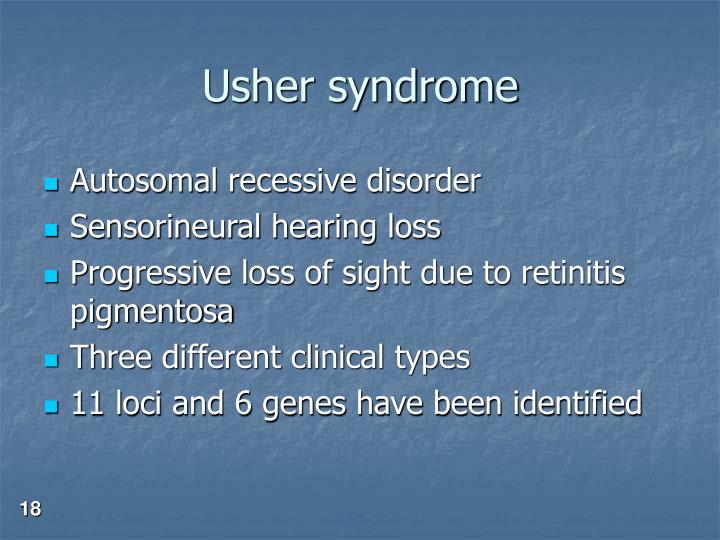 Usher syndrome

- Autosomal recessive disorder
- Sensorineural hearing loss
- Progressive loss of sight due to retinitis pigmentosa
- Three different clinical types
- 11 loci and 6 genes have been identified

18